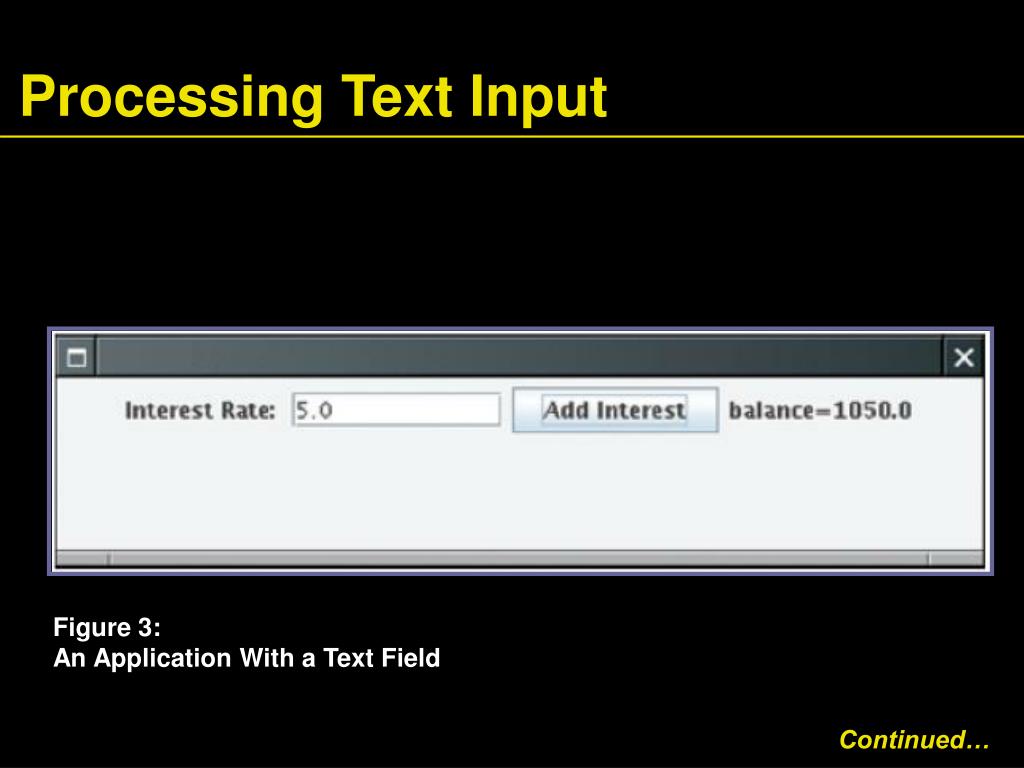 Processing Text Input

Interest Rate: 5.0 Add Interest balance=1050.0

Figure 3:
An Application With a Text Field

Continued…